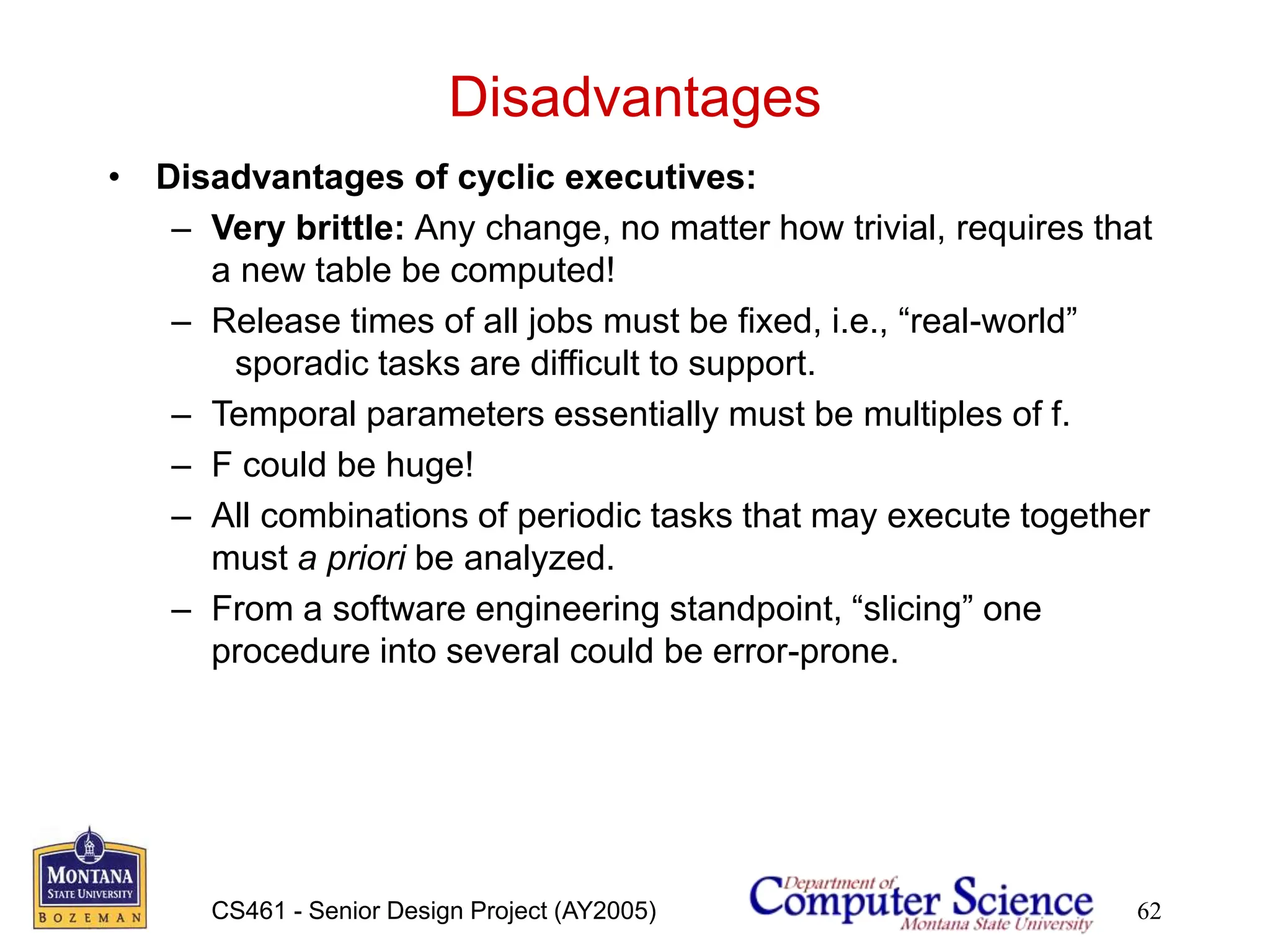 Disadvantages

• Disadvantages of cyclic executives:
– Very brittle: Any change, no matter how trivial, requires that a new table be computed!
– Release times of all jobs must be fixed, i.e., “real-world” sporadic tasks are difficult to support.
– Temporal parameters essentially must be multiples of f.
– F could be huge!
– All combinations of periodic tasks that may execute together must a priori be analyzed.
– From a software engineering standpoint, “slicing” one procedure into several could be error-prone.

MONTANA STATE UNIVERSITY BOZEMAN

CS461 - Senior Design Project (AY2005)

Department of Computer Science Montana State University

62